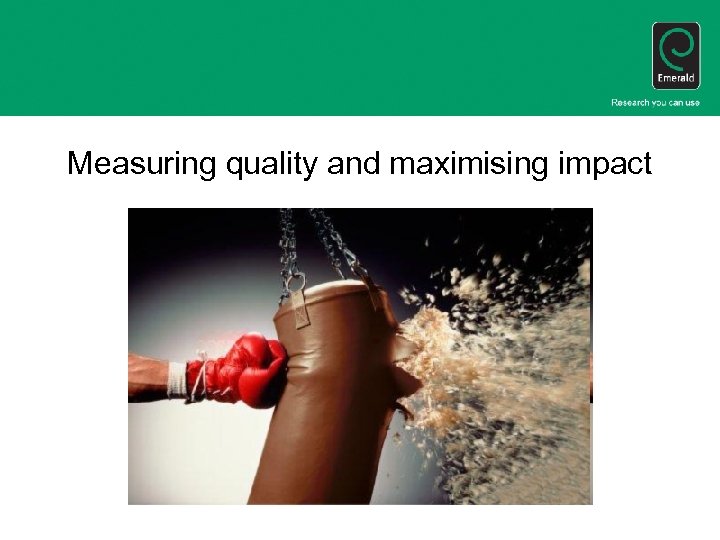 Emerald

Research you can use

Measuring quality and maximising impact